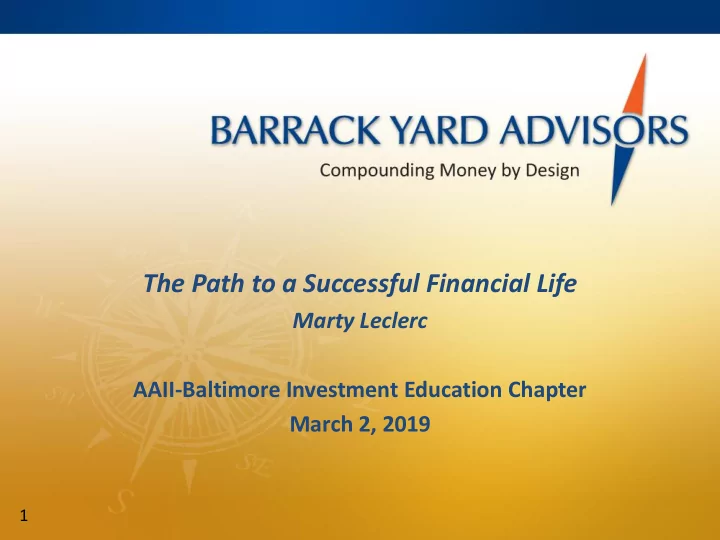 BARRACK YARD ADVISORS
Compounding Money by Design

The Path to a Successful Financial Life
Marty Leclerc

AAII-Baltimore Investment Education Chapter
March 2, 2019

1